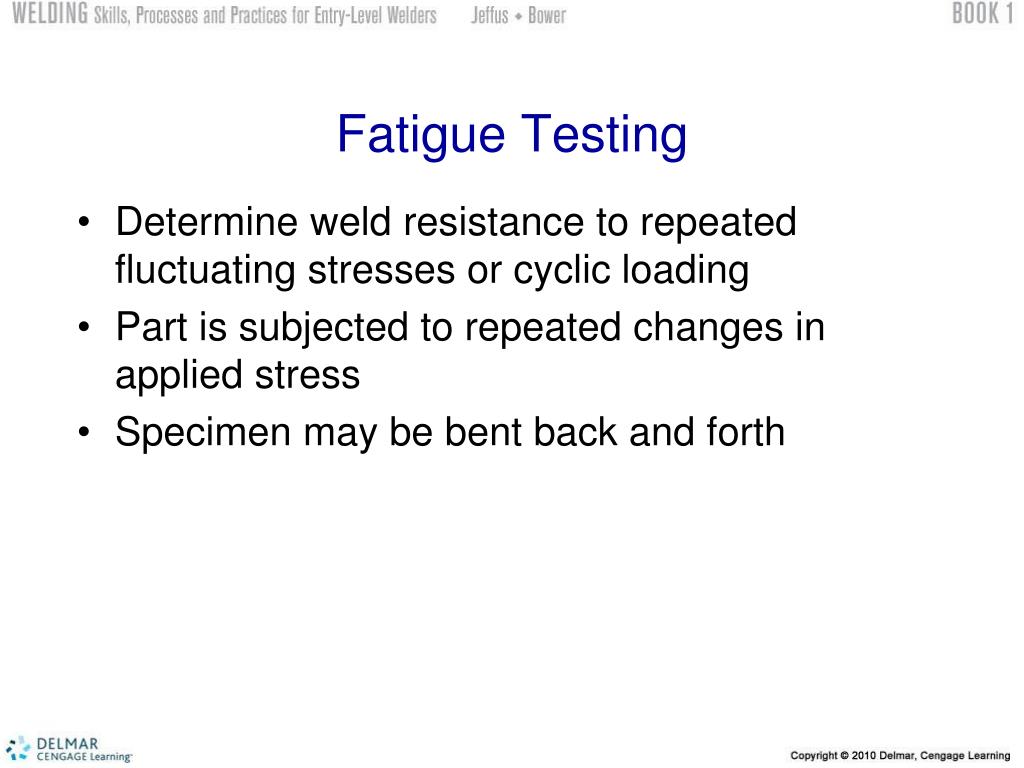 WELDING Skills, Processes and Practices for Entry-Level Welders Jeffus • Bower BOOK 1

Fatigue Testing

• Determine weld resistance to repeated fluctuating stresses or cyclic loading
• Part is subjected to repeated changes in applied stress
• Specimen may be bent back and forth

DELMAR CENGAGE Learning

Copyright © 2010 Delmar, Cengage Learning